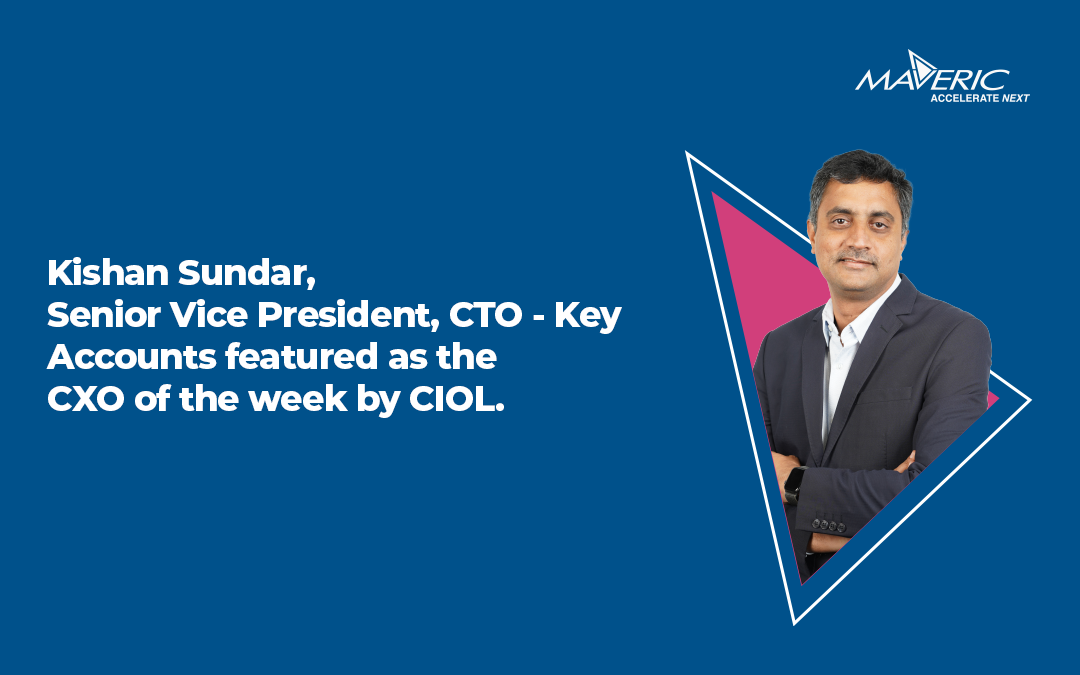 MAVERIC
ACCELERATE NEXT

Kishan Sundar,
Senior Vice President, CTO - Key Accounts featured as the CXO of the week by CIOL.